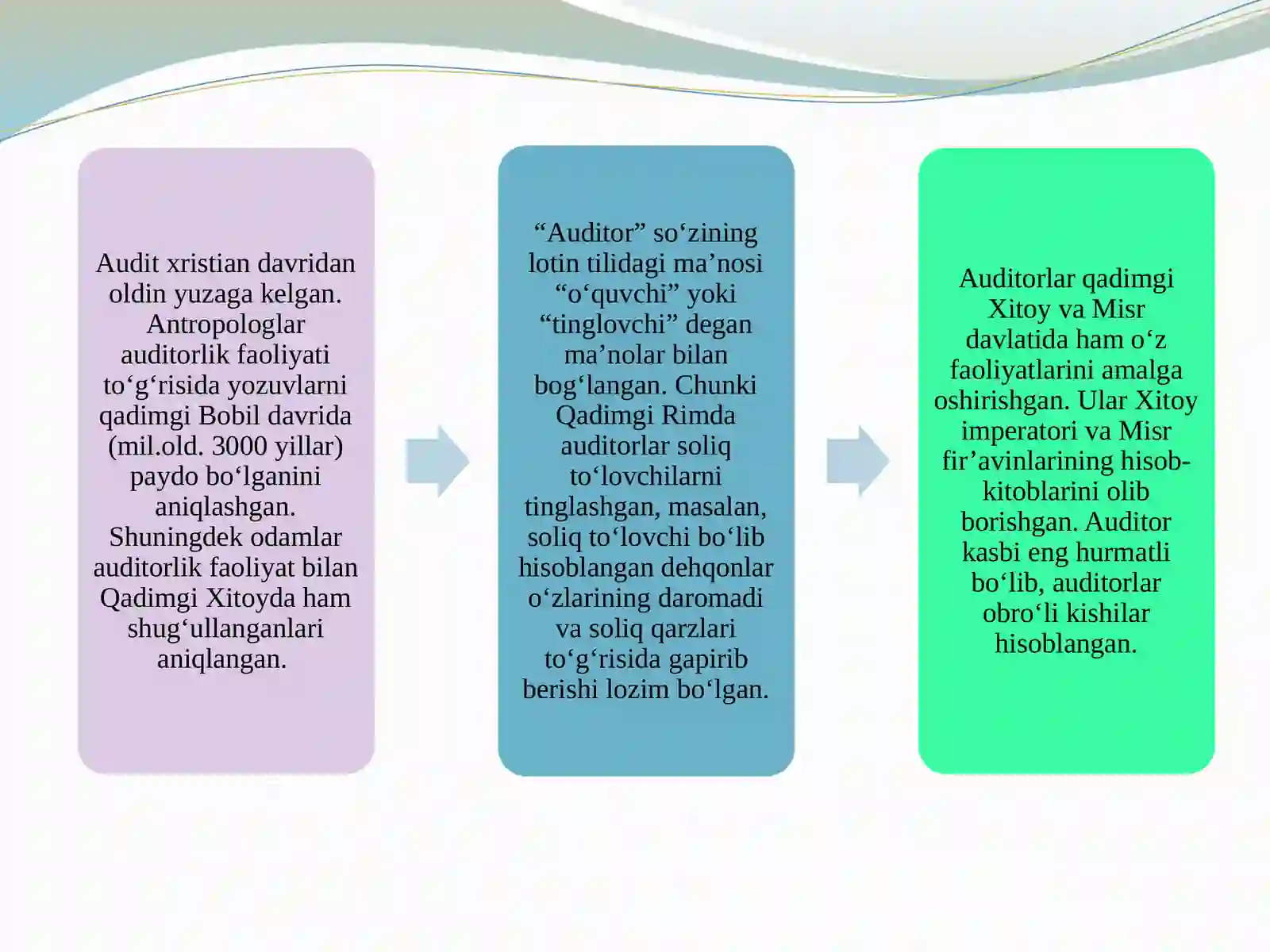 Audit xristian davridan oldin yuzaga kelgan. Antropologlar auditorlik faoliyati to‘g‘risida yozuvlarni qadimgi Bobil davrida (mil.old. 3000 yillar) paydo bo‘lganini aniqlashgan. Shuningdek odamlar auditorlik faoliyat bilan Qadimgi Xitoyda ham shug‘ullanganlari aniqlangan.

“Auditor” so‘zining lotin tilidagi ma’nosi “o‘quvchi” yoki “tinglovchi” degan ma’nolar bilan bog‘langan. Chunki Qadimgi Rimda auditorlar soliq to‘lovchilarni tinglashgan, masalan, soliq to‘lovchi bo‘lib hisoblangan dehqonlar o‘zlarining daromadi va soliq qarzlari to‘g‘risida gapirib berishi lozim bo‘lgan.

Auditorlar qadimgi Xitoy va Misr davlatida ham o‘z faoliyatlarini amalga oshirishgan. Ular Xitoy imperatori va Misr fir’avinlarining hisob-kitoblarini olib borishgan. Auditor kasbi eng hurmatli bo‘lib, auditorlar obro‘li kishilar hisoblangan.